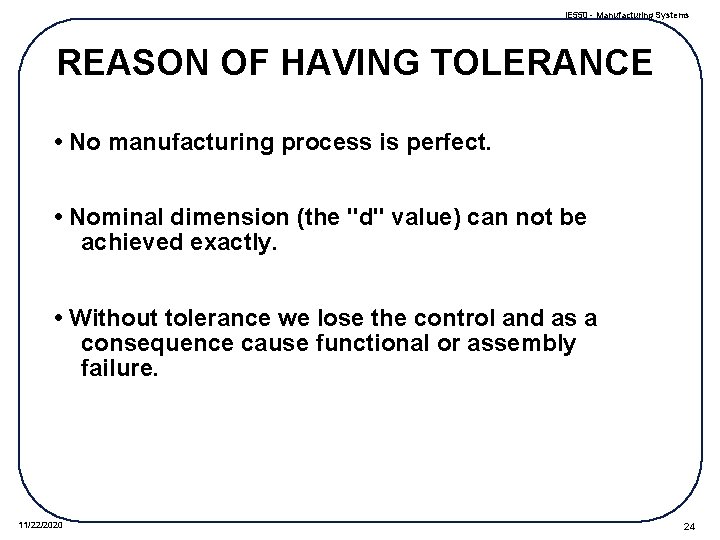 IE550 - Manufacturing Systems

REASON OF HAVING TOLERANCE

• No manufacturing process is perfect.

• Nominal dimension (the "d" value) can not be achieved exactly.

• Without tolerance we lose the control and as a consequence cause functional or assembly failure.

11/22/2020

24